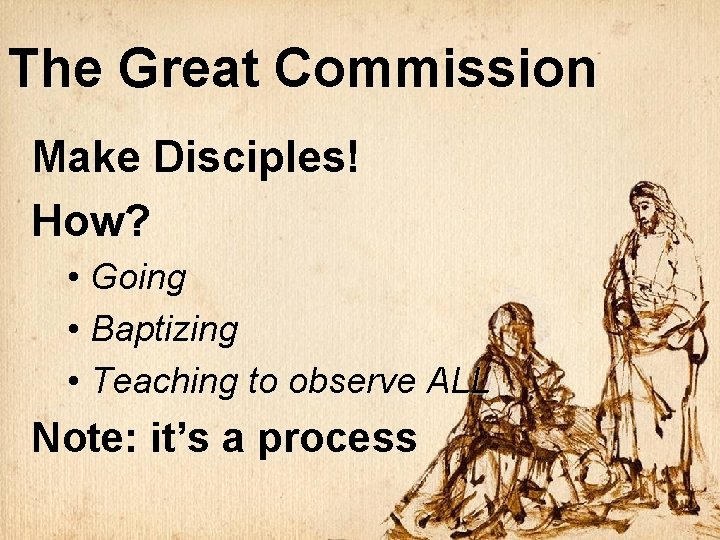 The Great Commission

Make Disciples!

How?

• Going

• Baptizing

• Teaching to observe ALL

Note: it's a process